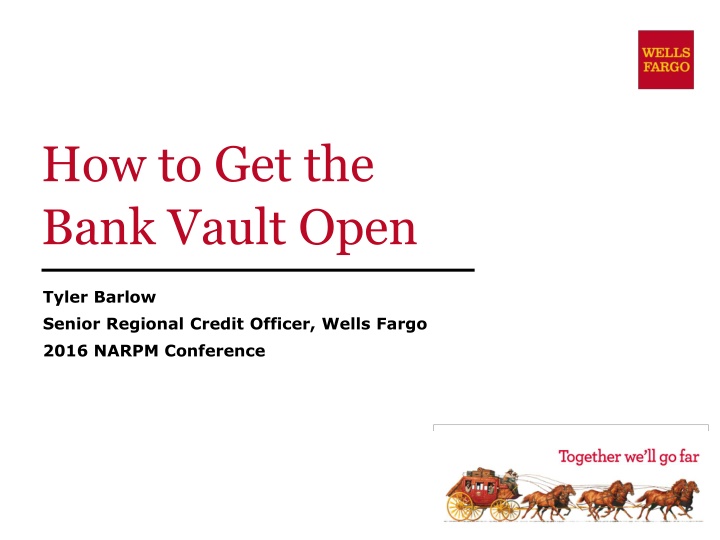 WELLS FARGO

How to Get the Bank Vault Open

Tyler Barlow
Senior Regional Credit Officer, Wells Fargo
2016 NARPM Conference

Together we'll go far